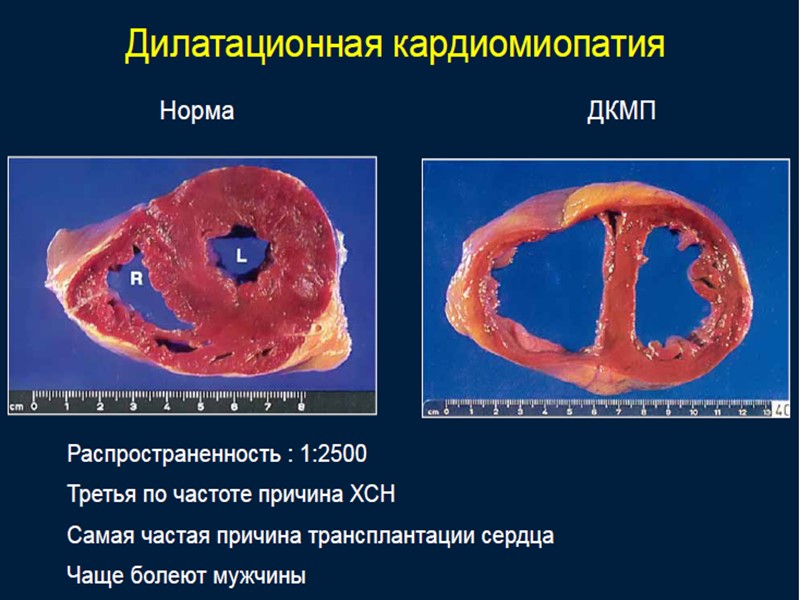 Дилатационная кардиомиопатия

Норма

ДКМП

R

L

cm 0 1 2 3 4 5 6 7 8

cm 0 1 2 3 4 5 6 7 8 9 10 11 12 13 40

Распространенность : 1:2500

Третья по частоте причина ХСН

Самая частая причина трансплантации сердца

Чаще болеют мужчины